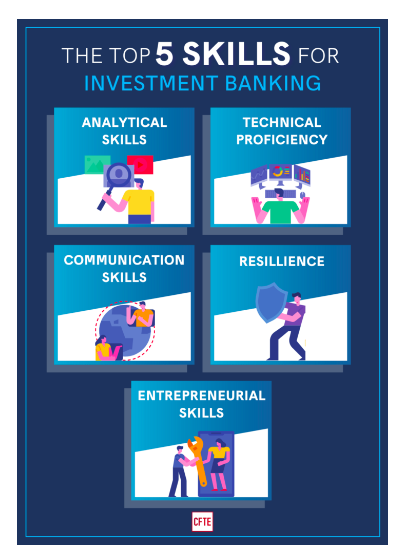 THE TOP 5 SKILLS FOR
INVESTMENT BANKING

ANALYTICAL SKILLS

TECHNICAL PROFICIENCY

COMMUNICATION SKILLS

RESILLIENCE

ENTREPRENEURIAL SKILLS

CFTE